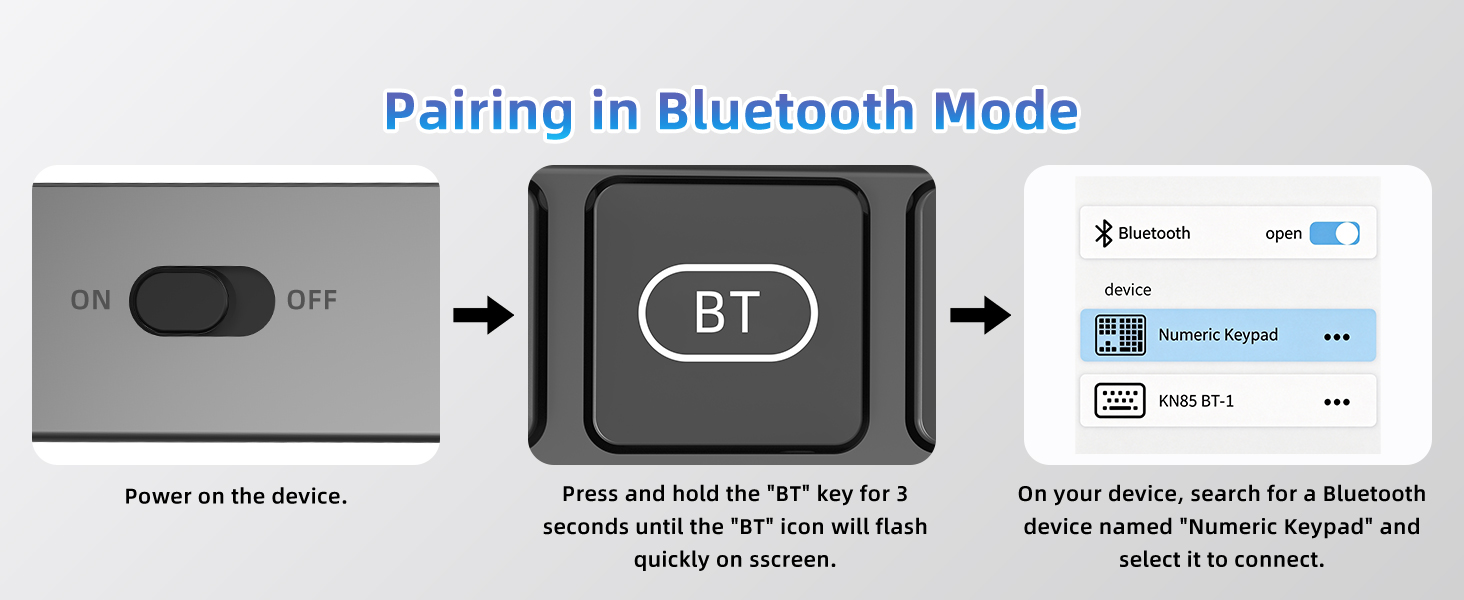 Pairing in Bluetooth Mode

ON OFF

Power on the device.

BT

Press and hold the "BT" key for 3 seconds until the "BT" icon will flash quickly on sscreen.

Bluetooth open

device

Numeric Keypad •••

KN85 BT-1 •••

On your device, search for a Bluetooth device named "Numeric Keypad" and select it to connect.